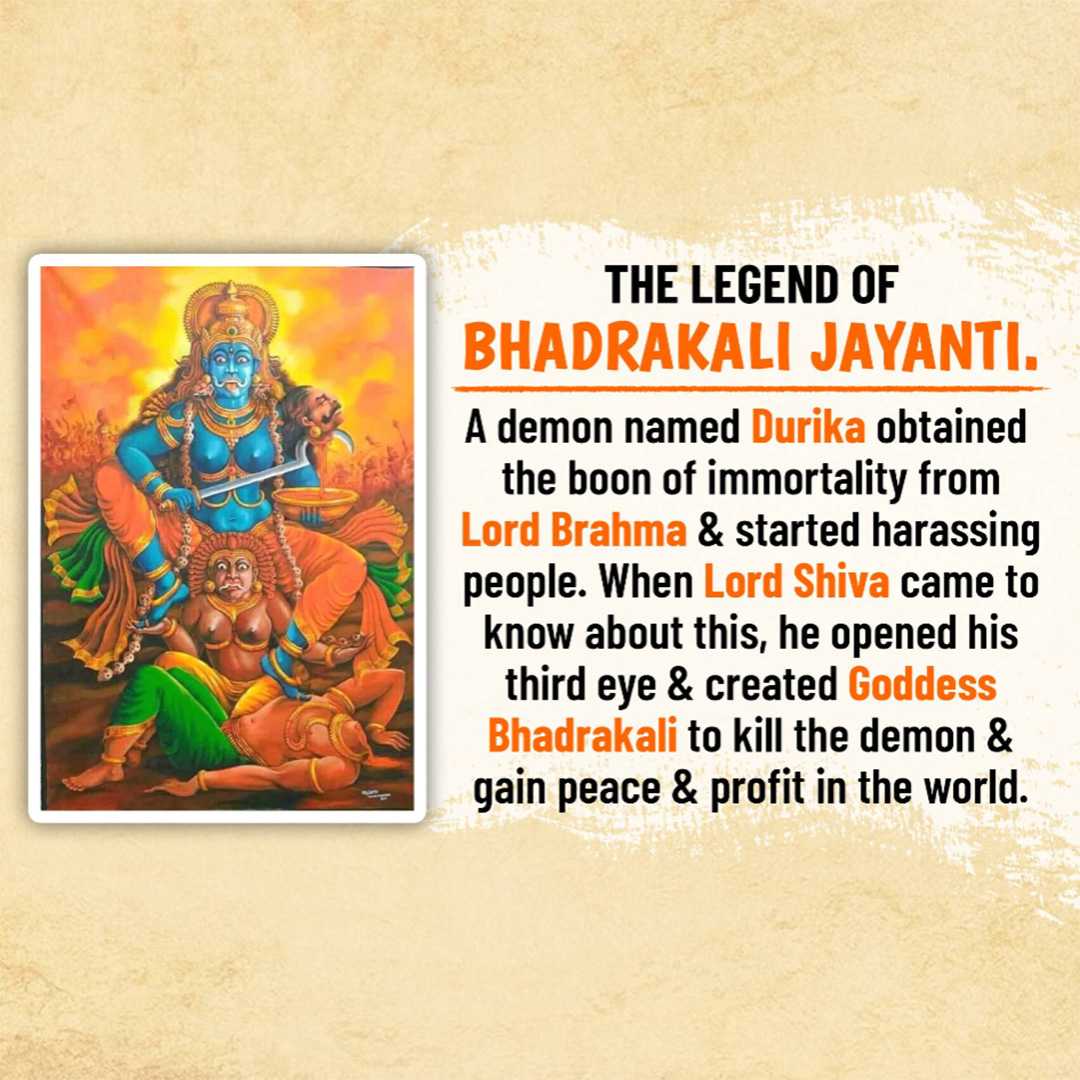 THE LEGEND OF
BHADRAKALI JAYANTI.

A demon named Durika obtained the boon of immortality from Lord Brahma & started harassing people. When Lord Shiva came to know about this, he opened his third eye & created Goddess Bhadrakali to kill the demon & gain peace & profit in the world.